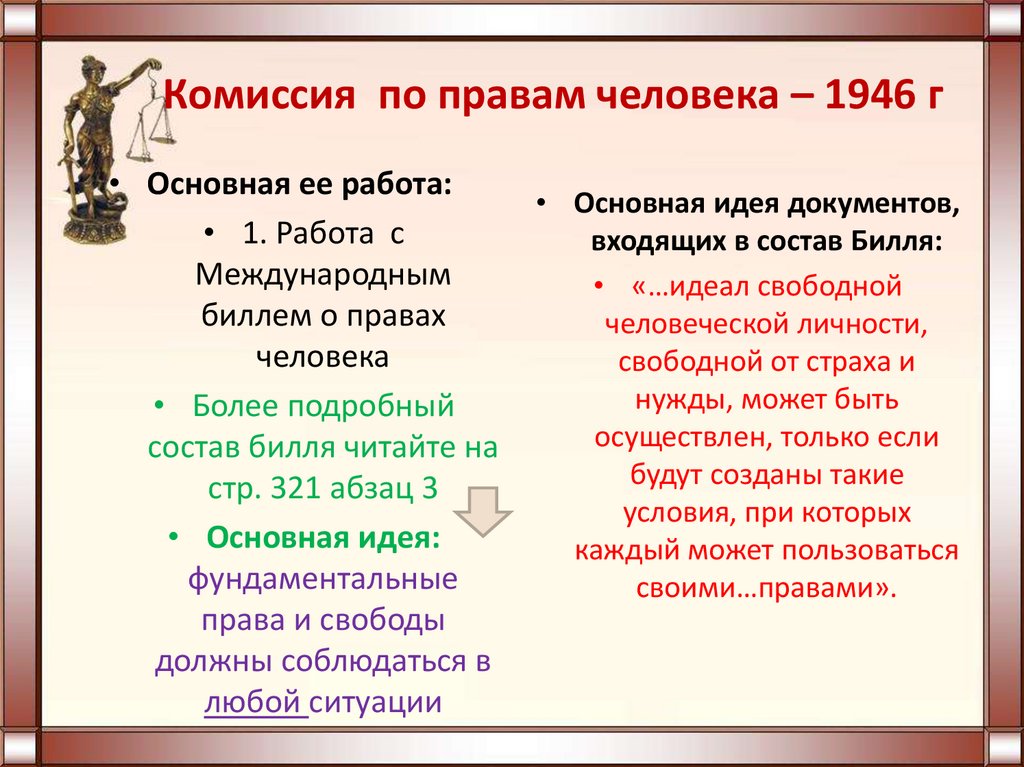 Комиссия по правам человека – 1946 г

• Основная ее работа:

• 1. Работа с Международным биллем о правах человека

• Более подробный состав билля читайте на стр. 321 абзац 3

• Основная идея: фундаментальные права и свободы должны соблюдаться в любой ситуации

• Основная идея документов, входящих в состав Билля:

• «…идеал свободной человеческой личности, свободной от страха и нужды, может быть осуществлен, только если будут созданы такие условия, при которых каждый может пользоваться своими…правами».